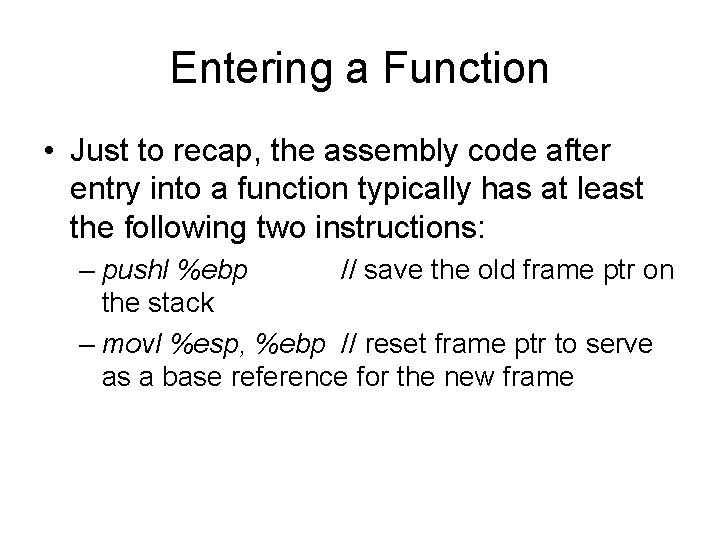 Entering a Function

• Just to recap, the assembly code after entry into a function typically has at least the following two instructions:

– pushl %ebp // save the old frame ptr on the stack

– movl %esp, %ebp // reset frame ptr to serve as a base reference for the new frame